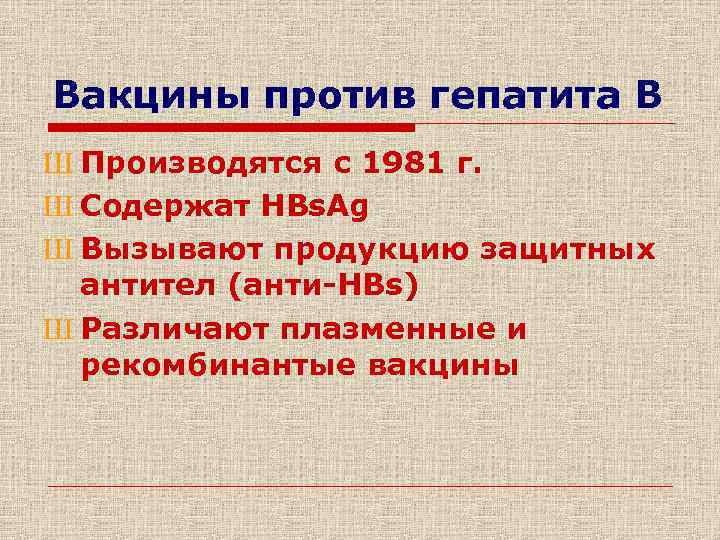 Вакцины против гепатита В

Ш Производятся с 1981 г.

Ш Содержат HBsAg

Ш Вызывают продукцию защитных антител (анти-HBs)

Ш Различают плазменные и рекомбинантые вакцины